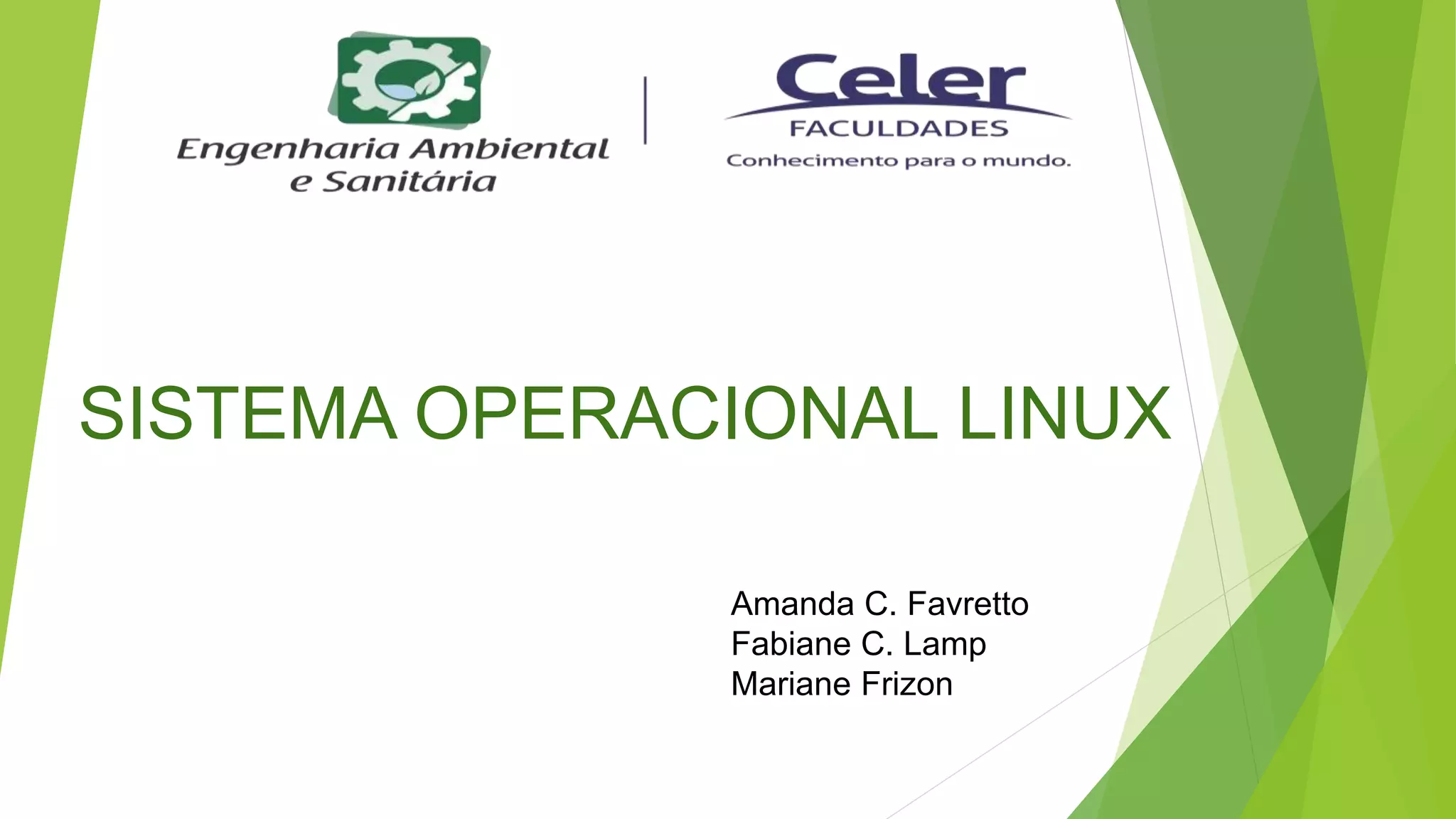 Engenharia Ambiental e Sanitária

Celer
FACULDADES
Conhecimento para o mundo.

SISTEMA OPERACIONAL LINUX

Amanda C. Favretto
Fabiane C. Lamp
Mariane Frizon